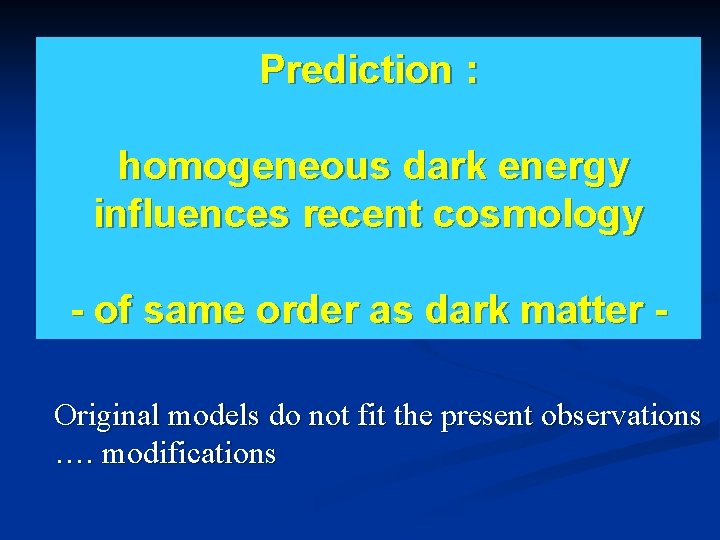 Prediction :

homogeneous dark energy influences recent cosmology

- of same order as dark matter -

Original models do not fit the present observations …. modifications